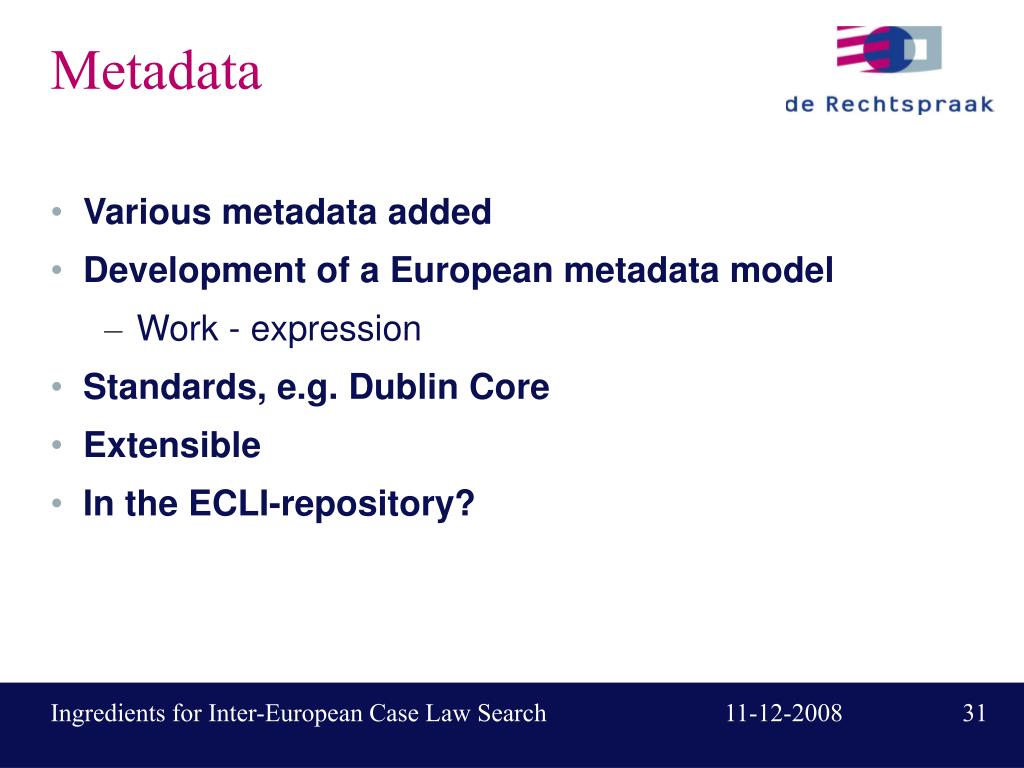 Metadata

de Rechtspraak

• Various metadata added
• Development of a European metadata model
– Work - expression
• Standards, e.g. Dublin Core
• Extensible
• In the ECLI-repository?

Ingredients for Inter-European Case Law Search 11-12-2008 31